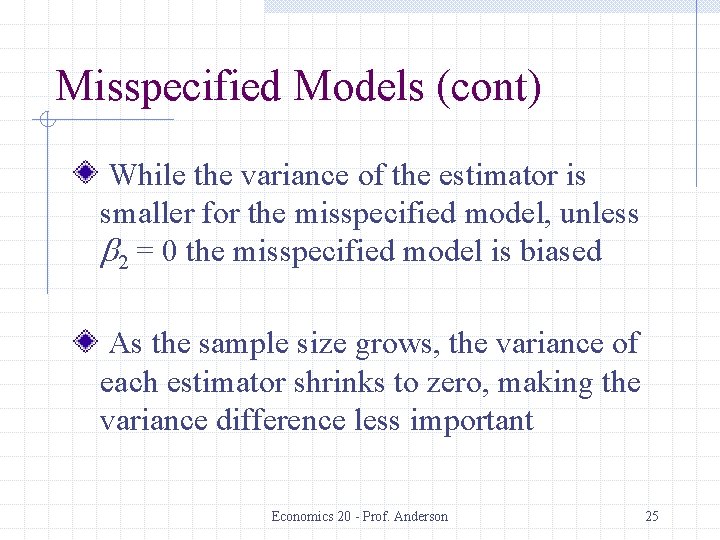 Misspecified Models (cont)

While the variance of the estimator is smaller for the misspecified model, unless $\beta_2 = 0$ the misspecified model is biased

As the sample size grows, the variance of each estimator shrinks to zero, making the variance difference less important

Economics 20 - Prof. Anderson

25